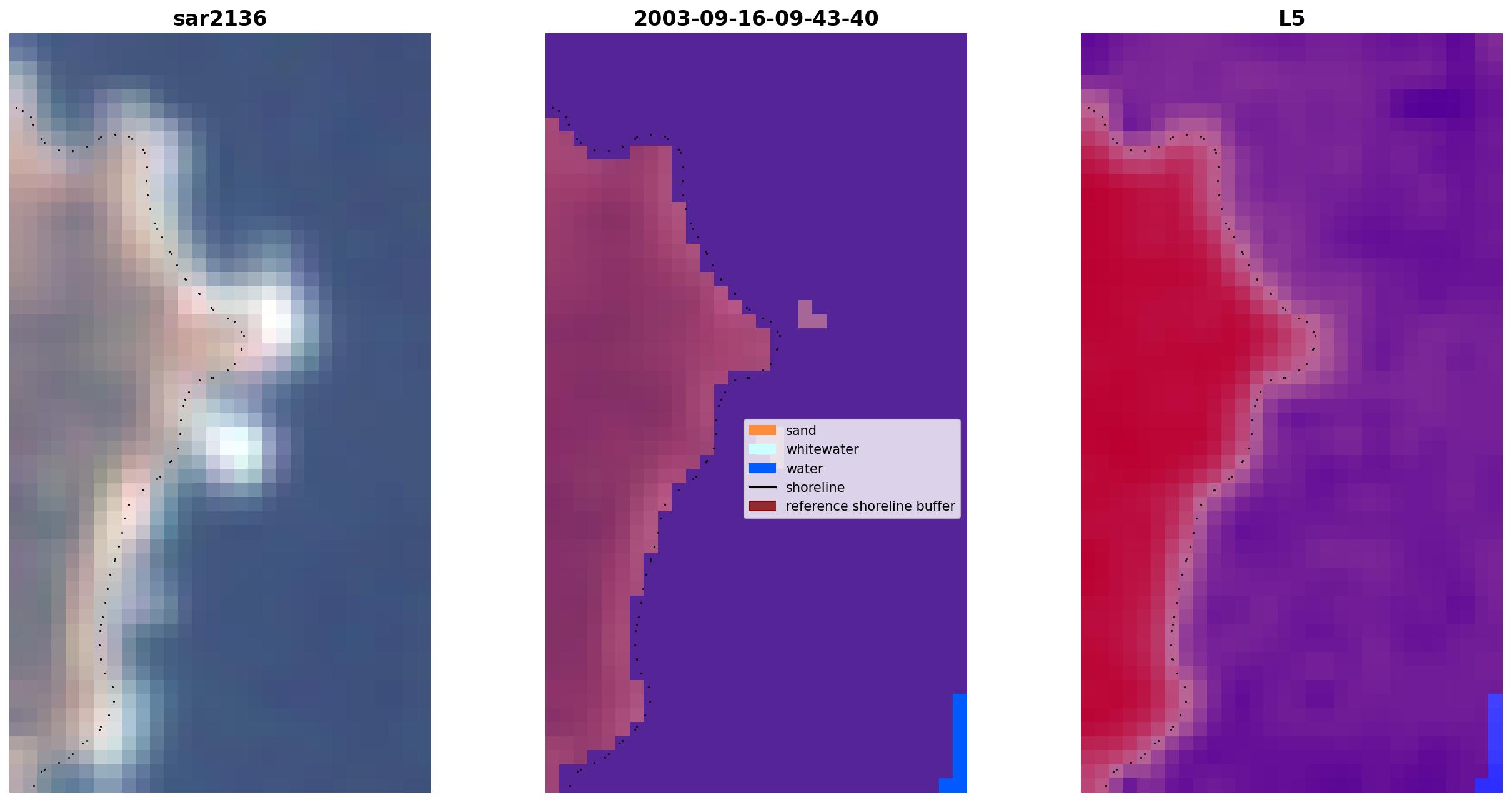 sar2136

2003-09-16-09-43-40

sand
whitewater
water
shoreline
reference shoreline buffer

L5